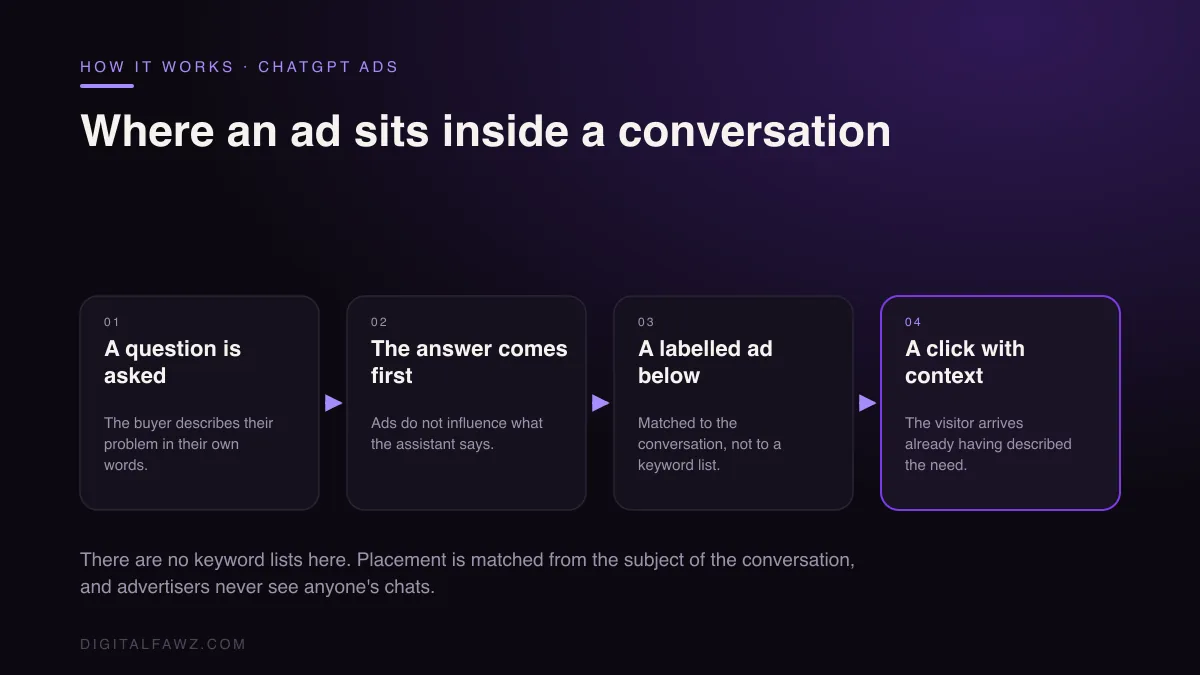 HOW IT WORKS · CHATGPT ADS

Where an ad sits inside a conversation

01

A question is asked

The buyer describes their problem in their own words.

▶

02

The answer comes first

Ads do not influence what the assistant says.

▶

03

A labelled ad below

Matched to the conversation, not to a keyword list.

▶

04

A click with context

The visitor arrives already having described the need.

There are no keyword lists here. Placement is matched from the subject of the conversation, and advertisers never see anyone's chats.

DIGITALFAWZ.COM